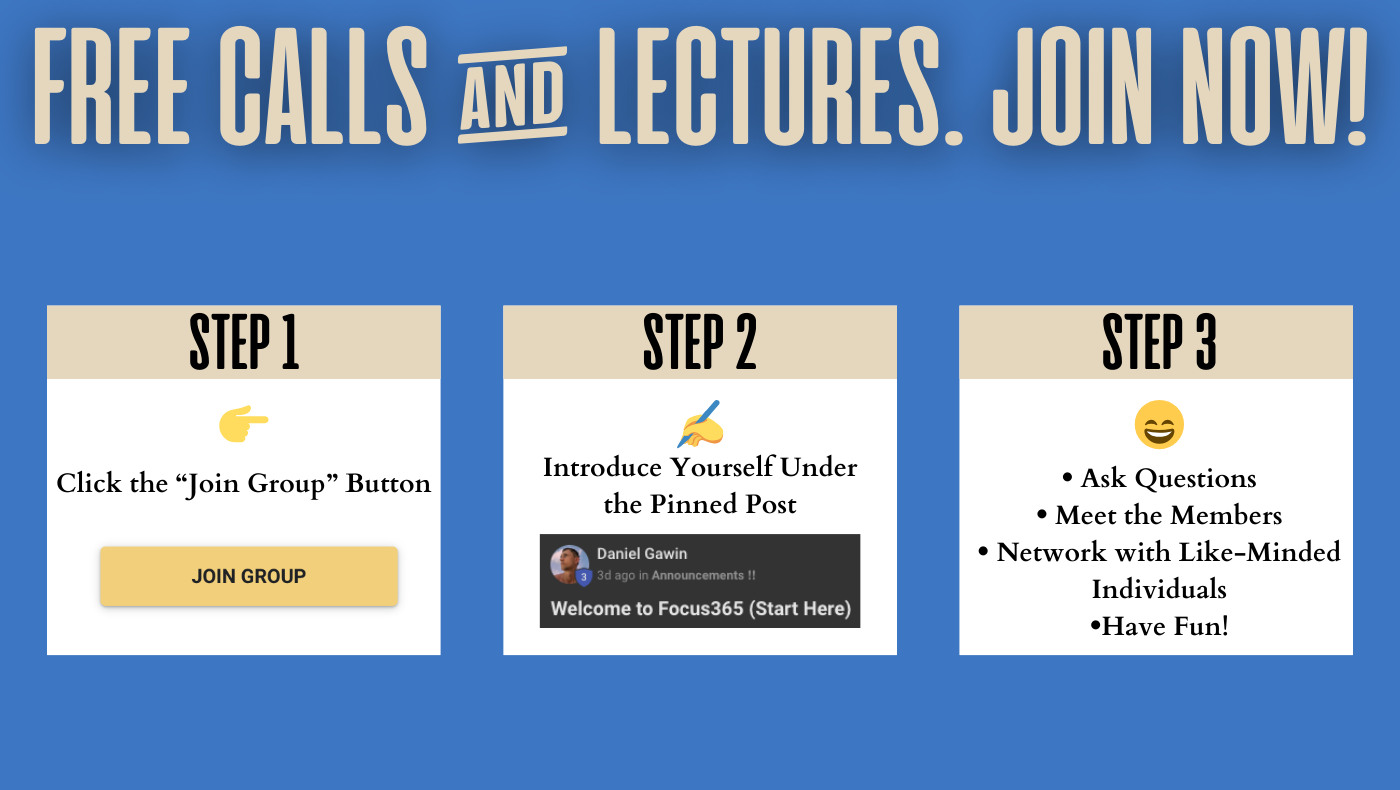 FREE CALLS AND LECTURES. JOIN NOW!

STEP 1

Click the “Join Group” Button

JOIN GROUP

STEP 2

Introduce Yourself Under the Pinned Post

3

Daniel Gawin
3d ago in Announcements !!
Welcome to Focus365 (Start Here)

STEP 3

• Ask Questions
• Meet the Members
• Network with Like-Minded Individuals
•Have Fun!